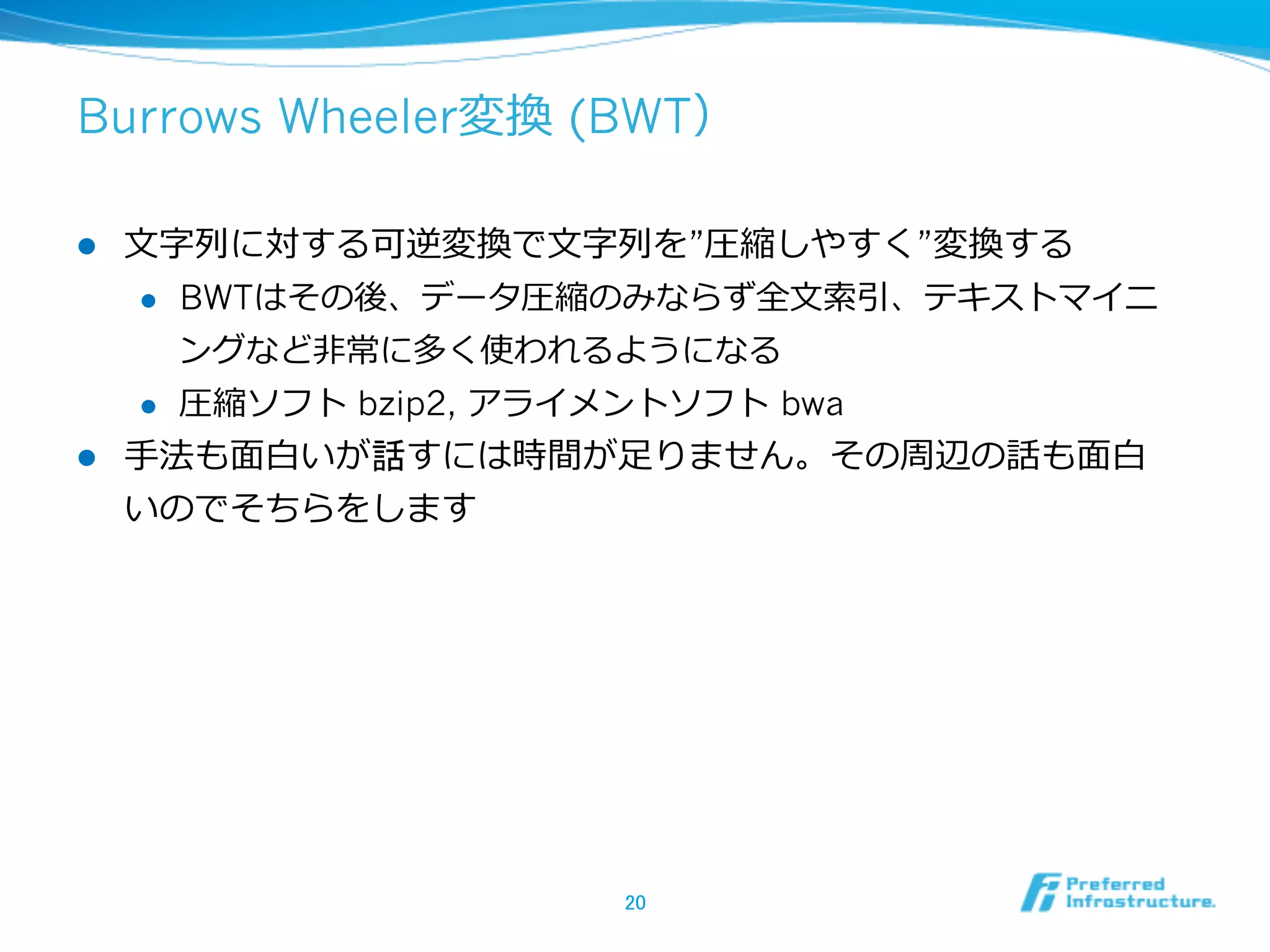 Burrows Wheeler変換 (BWT)

● 文字列に対する可逆変換で文字列を”圧縮しやすく”変換する
 ● BWTはその後、データ圧縮のみならず全文索引、テキストマイニングなど非常に多く使われるようになる
 ● 圧縮ソフト bzip2, アライメントソフト bwa
● 手法も面白いが話すには時間が足りません。その周辺の話も面白いのでそちらをします

20

Preferred Infrastructure.